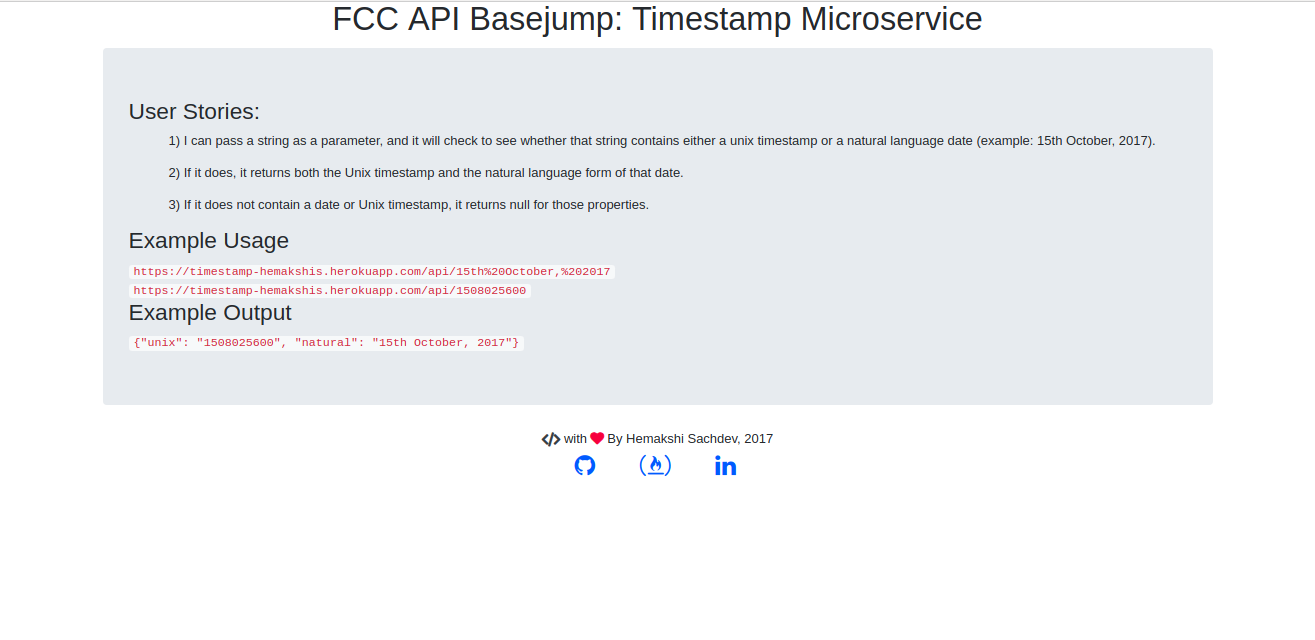 FCC API Basejump: Timestamp Microservice

User Stories:

1) I can pass a string as a parameter, and it will check to see whether that string contains either a unix timestamp or a natural language date (example: 15th October, 2017).

2) If it does, it returns both the Unix timestamp and the natural language form of that date.

3) If it does not contain a date or Unix timestamp, it returns null for those properties.

Example Usage

https://timestamp-hemakshis.herokuapp.com/api/15th%20October,%202017
https://timestamp-hemakshis.herokuapp.com/api/1508025600

Example Output

{"unix": "1508025600", "natural": "15th October, 2017"}

with By Hemakshi Sachdev, 2017